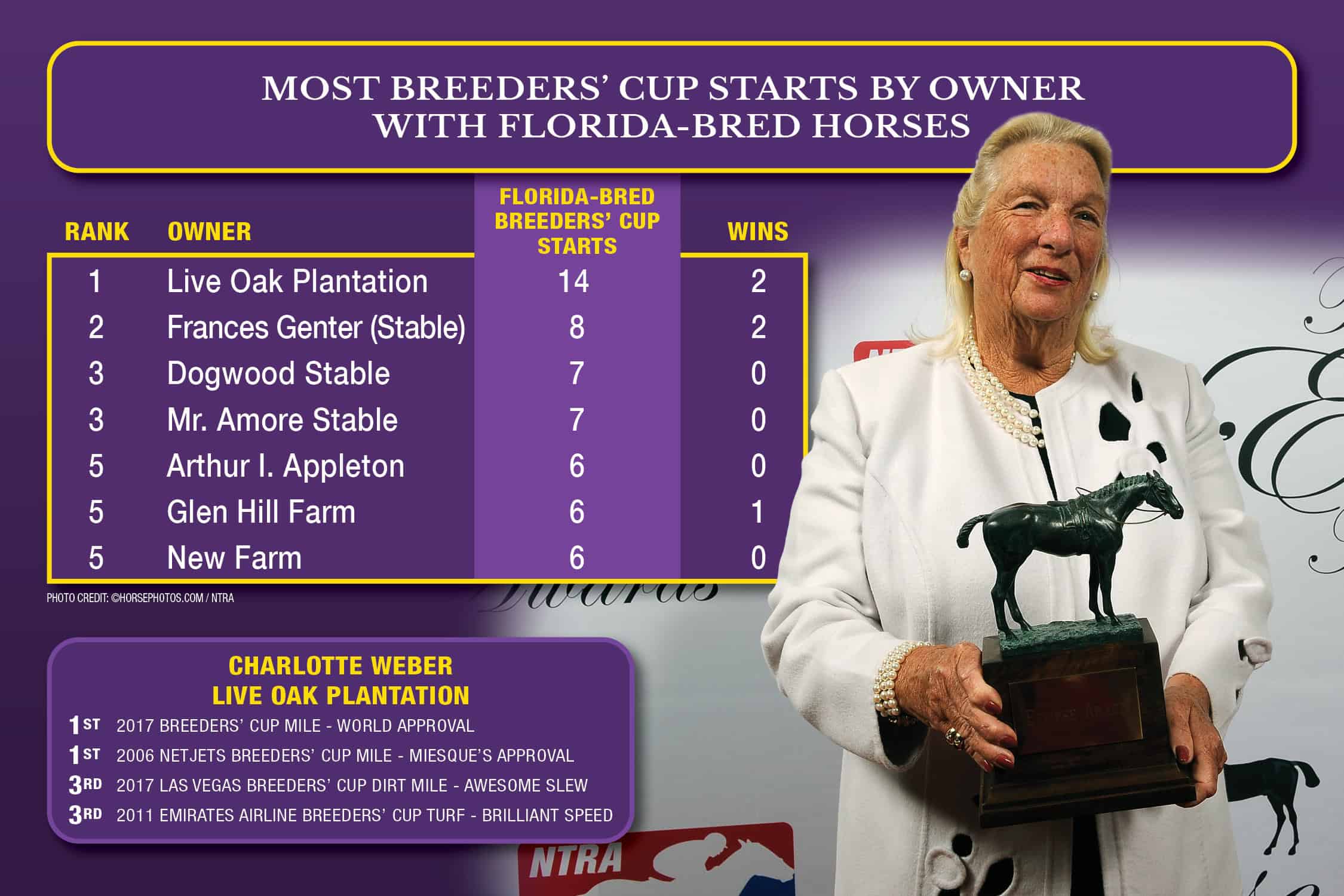 MOST BREEDERS' CUP STARTS BY OWNER WITH FLORIDA-BRED HORSES

| RANK | OWNER | FLORIDA-BRED BREEDERS' CUP STARTS | WINS |
|---|---|---|---|
| 1 | Live Oak Plantation | 14 | 2 |
| 2 | Frances Genter (Stable) | 8 | 2 |
| 3 | Dogwood Stable | 7 | 0 |
| 3 | Mr. Amore Stable | 7 | 0 |
| 5 | Arthur I. Appleton | 6 | 0 |
| 5 | Glen Hill Farm | 6 | 1 |
| 5 | New Farm | 6 | 0 |

PHOTO CREDIT: ©HORSEPHOTOS.COM / NTRA

CHARLOTTE WEBER
LIVE OAK PLANTATION

1ST 2017 BREEDERS' CUP MILE - WORLD APPROVAL
1ST 2006 NETJETS BREEDERS' CUP MILE - MIESQUE'S APPROVAL
3RD 2017 LAS VEGAS BREEDERS' CUP DIRT MILE - AWESOME SLEW
3RD 2011 EMIRATES AIRLINE BREEDERS' CUP TURF - BRILLIANT SPEED

NTRA